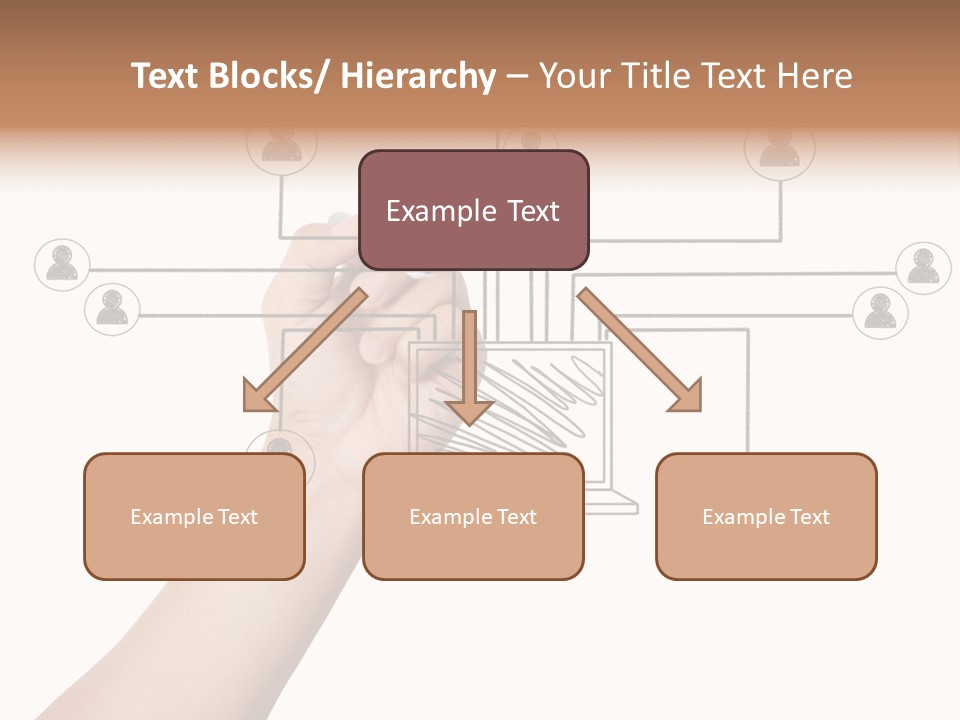 Text Blocks/ Hierarchy – Your Title Text Here

Example Text

Example Text

Example Text

Example Text